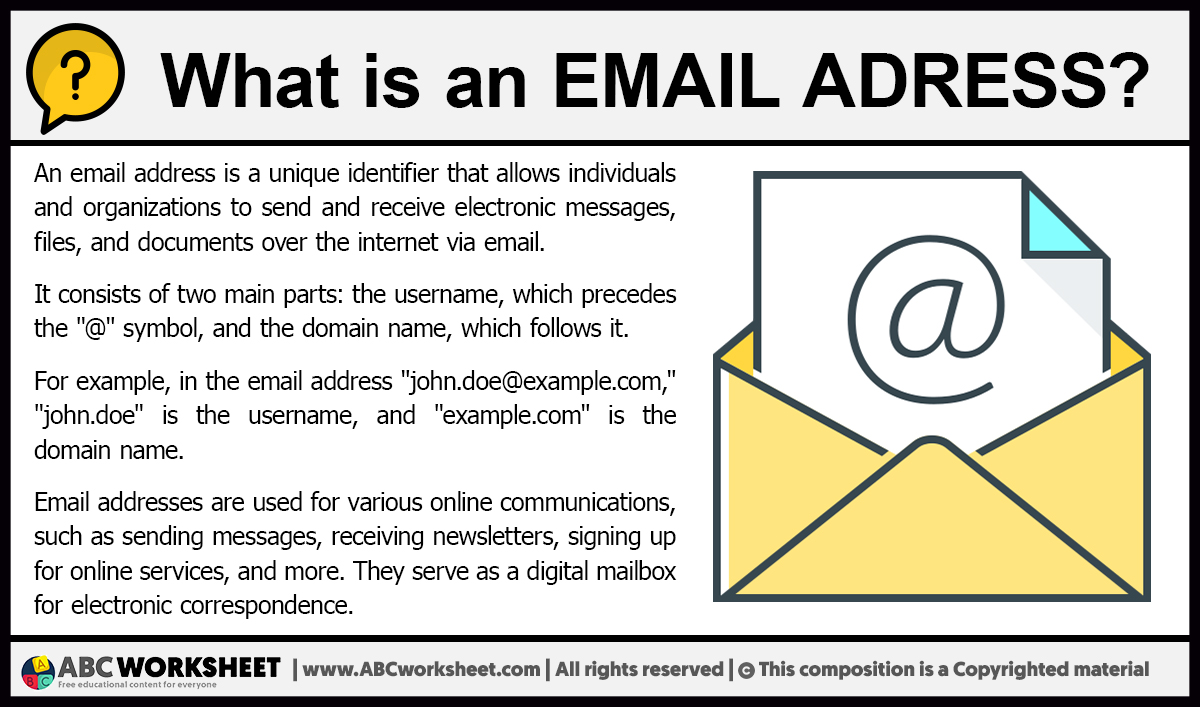 ?

What is an EMAIL ADRESS?

An email address is a unique identifier that allows individuals and organizations to send and receive electronic messages, files, and documents over the internet via email.

It consists of two main parts: the username, which precedes the "@" symbol, and the domain name, which follows it.

For example, in the email address "john.doe@example.com," "john.doe" is the username, and "example.com" is the domain name.

Email addresses are used for various online communications, such as sending messages, receiving newsletters, signing up for online services, and more. They serve as a digital mailbox for electronic correspondence.

@

A B C ABC WORKSHEET Free educational content for everyone | www.ABCworksheet.com | All rights reserved | © This composition is a Copyrighted material